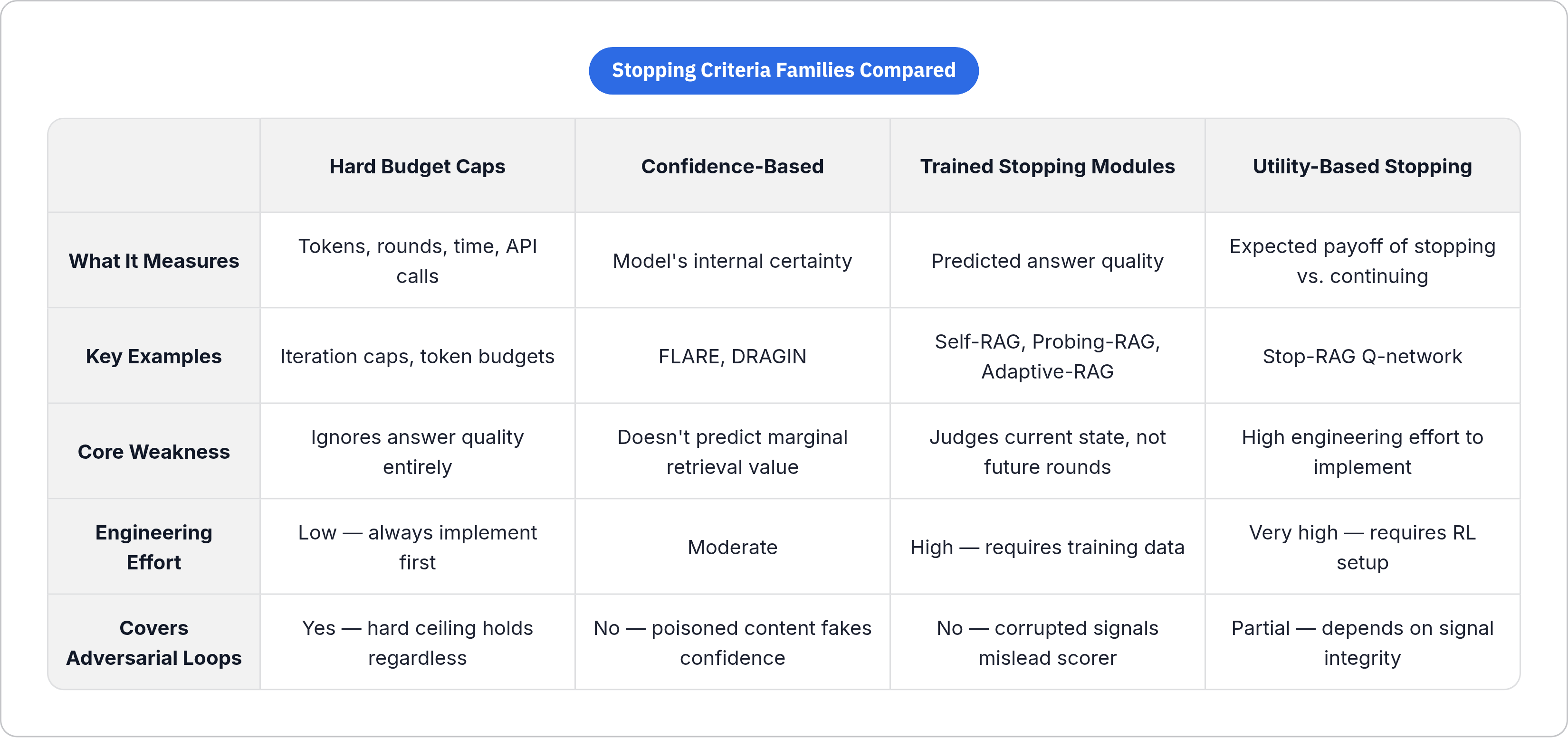 Stopping Criteria Families Compared

| | Hard Budget Caps | Confidence-Based | Trained Stopping Modules | Utility-Based Stopping |
|---|---|---|---|---|
| What It Measures | Tokens, rounds, time, API calls | Model's internal certainty | Predicted answer quality | Expected payoff of stopping vs. continuing |
| Key Examples | Iteration caps, token budgets | FLARE, DRAGIN | Self-RAG, Probing-RAG, Adaptive-RAG | Stop-RAG Q-network |
| Core Weakness | Ignores answer quality entirely | Doesn't predict marginal retrieval value | Judges current state, not future rounds | High engineering effort to implement |
| Engineering Effort | Low — always implement first | Moderate | High — requires training data | Very high — requires RL setup |
| Covers Adversarial Loops | Yes — hard ceiling holds regardless | No — poisoned content fakes confidence | No — corrupted signals mislead scorer | Partial — depends on signal integrity |